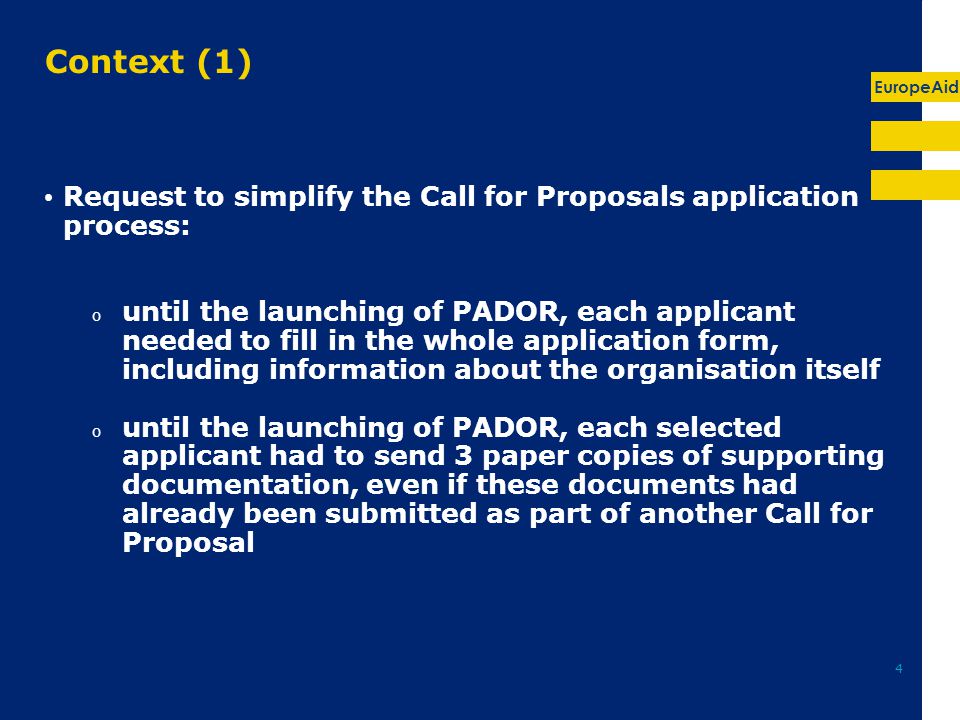 Context (1)

EuropeAid

• Request to simplify the Call for Proposals application process:

o until the launching of PADOR, each applicant needed to fill in the whole application form, including information about the organisation itself

o until the launching of PADOR, each selected applicant had to send 3 paper copies of supporting documentation, even if these documents had already been submitted as part of another Call for Proposal

4